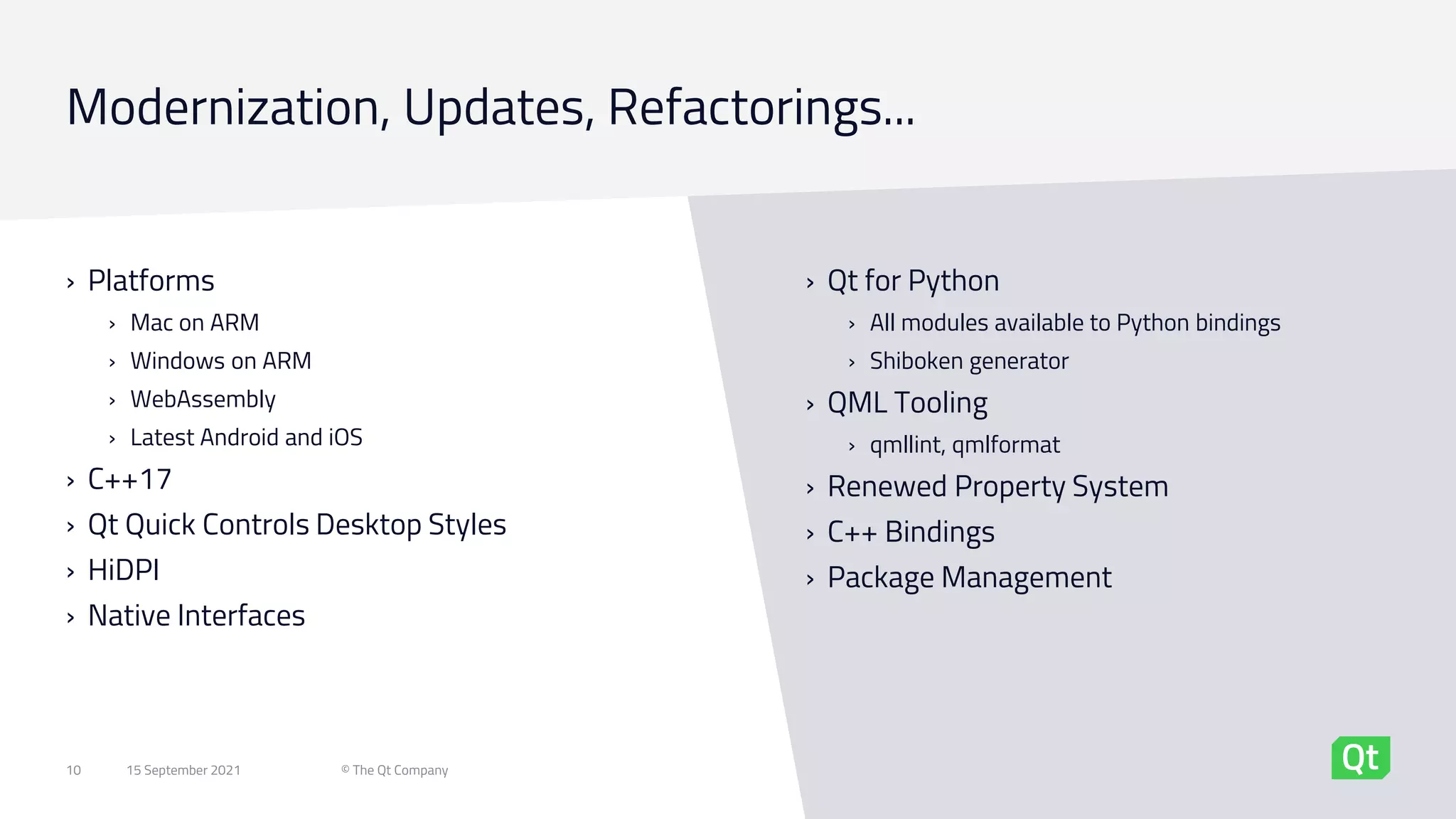 Modernization, Updates, Refactorings...

› Platforms
› Mac on ARM
› Windows on ARM
› WebAssembly
› Latest Android and iOS
› C++17
› Qt Quick Controls Desktop Styles
› HiDPI
› Native Interfaces

› Qt for Python
› All modules available to Python bindings
› Shiboken generator
› QML Tooling
› qmllint, qmlformat
› Renewed Property System
› C++ Bindings
› Package Management

10 15 September 2021 © The Qt Company

Qt